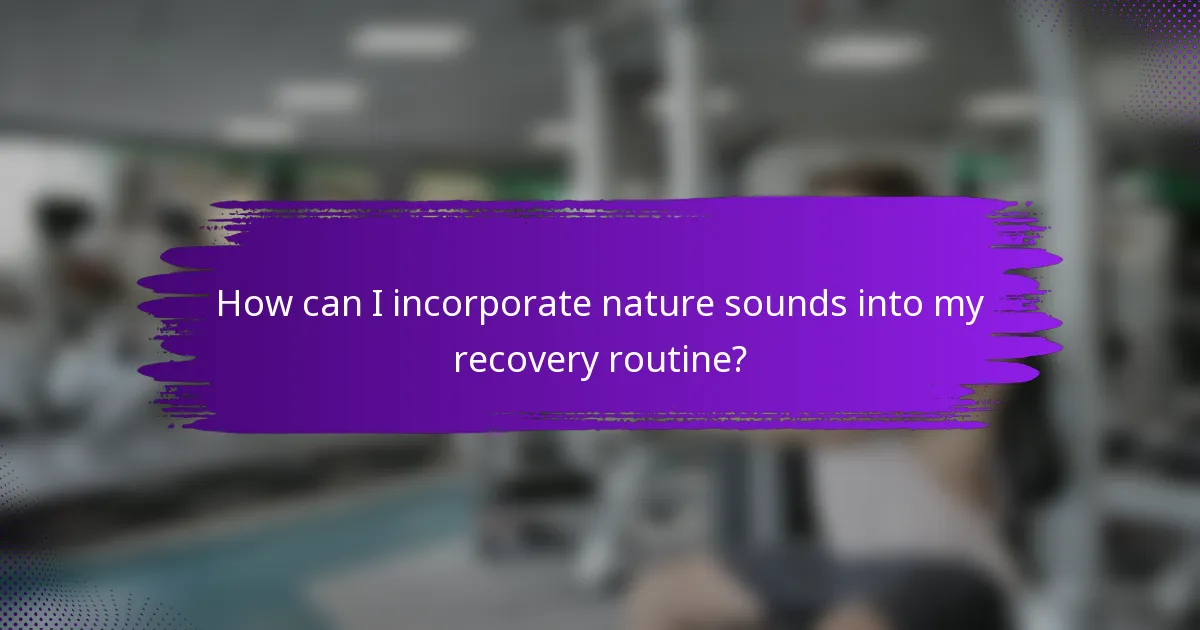 How can I incorporate nature sounds into my recovery routine?